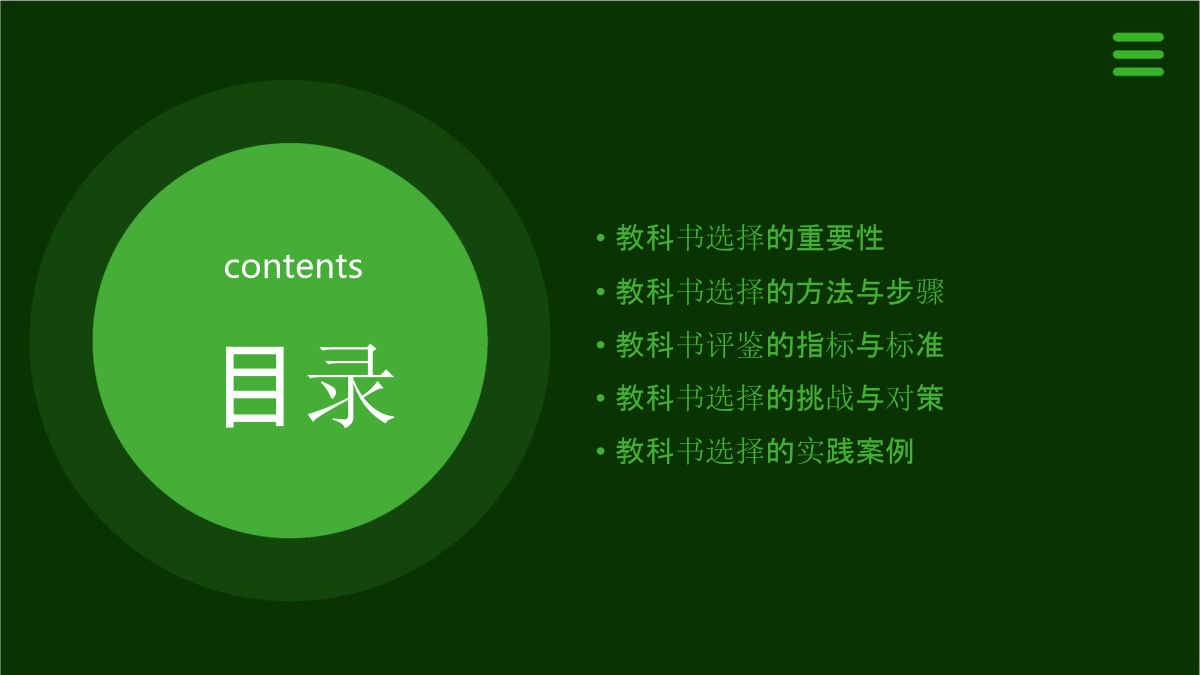 contents

目录

• 教科书选择的重要性
• 教科书选择的方法与步骤
• 教科书评鉴的指标与标准
• 教科书选择的挑战与对策
• 教科书选择的实践案例